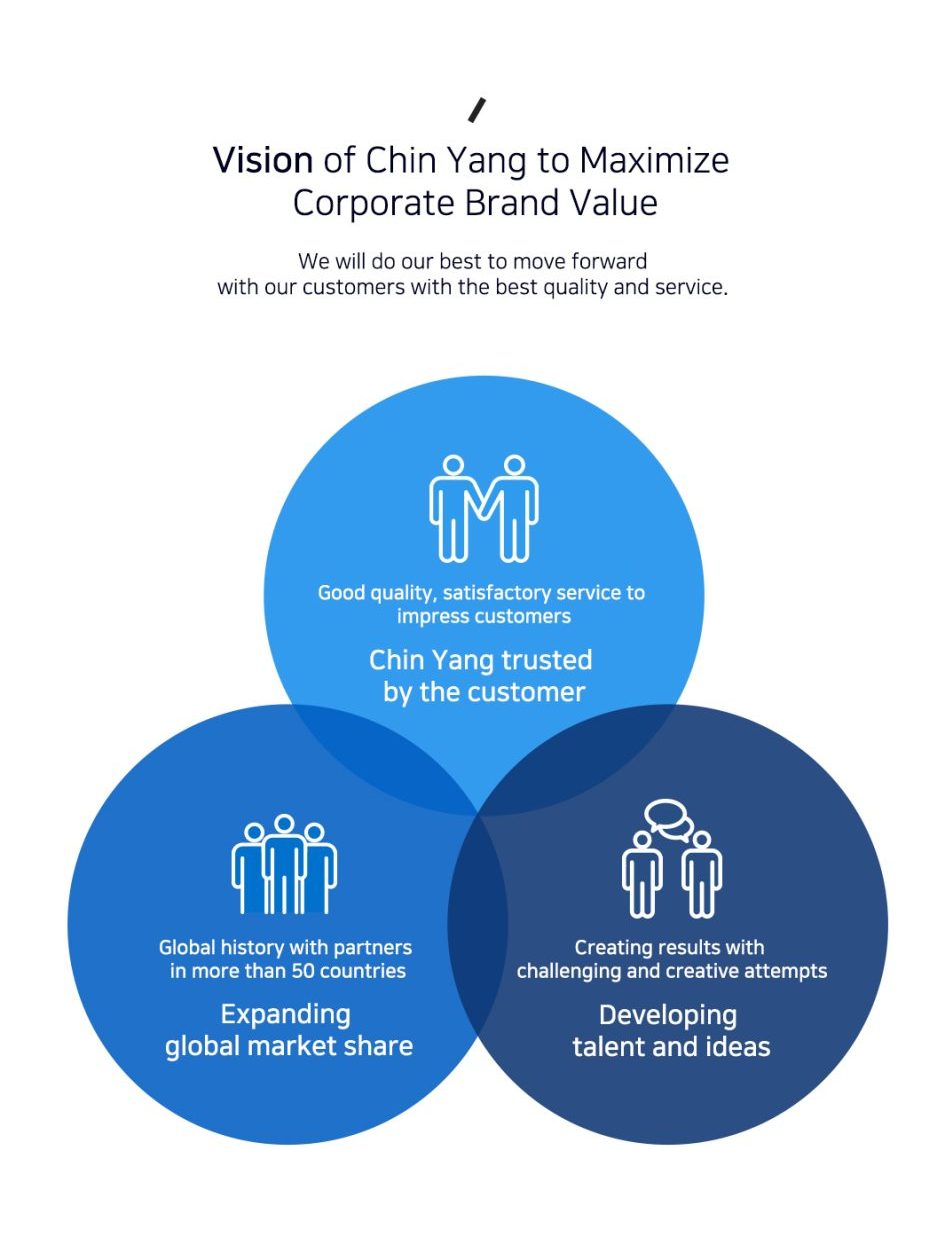 Vision of Chin Yang to Maximize Corporate Brand Value

We will do our best to move forward with our customers with the best quality and service.

Good quality, satisfactory service to impress customers

Chin Yang trusted by the customer

Global history with partners in more than 50 countries

Expanding global market share

Creating results with challenging and creative attempts

Developing talent and ideas